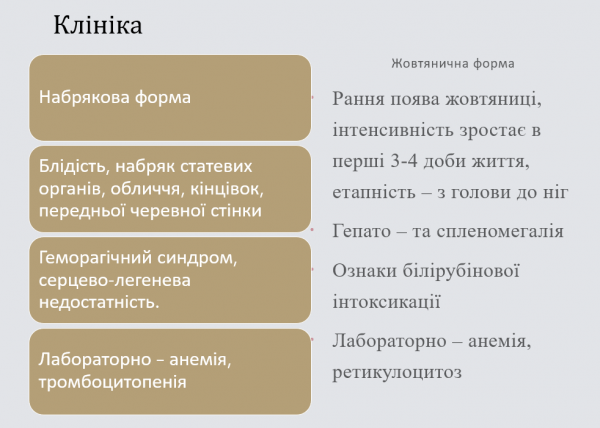 Клініка

Набрякова форма

Блідість, набряк статевих органів, обличчя, кінцівок, передньої черевної стінки

Геморагічний синдром, серцево-легенева недостатність.

Лабораторно – анемія, тромбоцитопенія

Жовтянична форма

Рання поява жовтяниці, інтенсивність зростає в перші 3-4 доби життя, етапність – з голови до ніг

Гепато – та спленомегалія

Ознаки білірубінової інтоксикації

Лабораторно – анемія, ретикулоцитоз